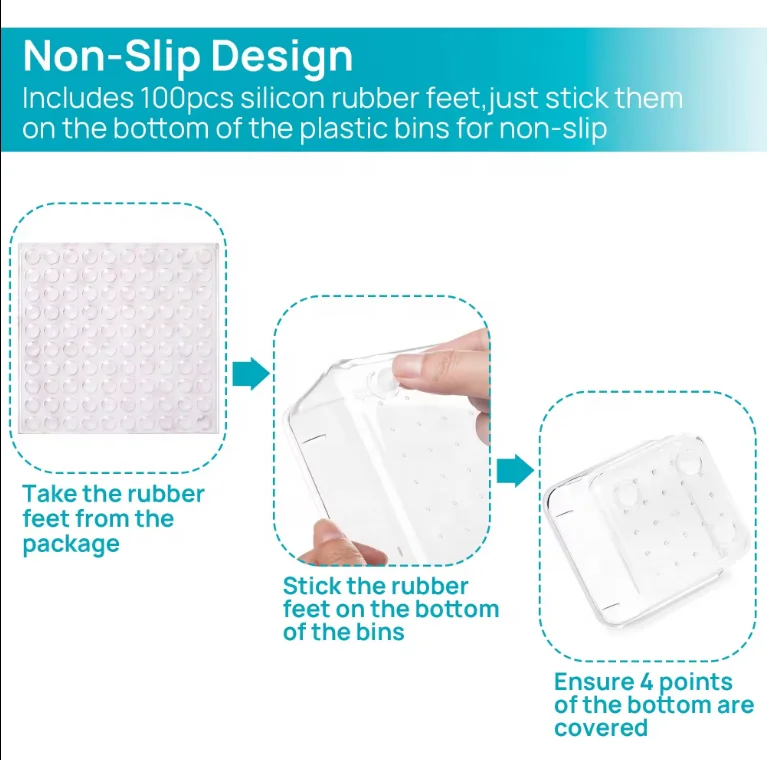 Non-Slip Design
Includes 100pcs silicon rubber feet,just stick them on the bottom of the plastic bins for non-slip

Take the rubber feet from the package

Stick the rubber feet on the bottom of the bins

Ensure 4 points of the bottom are covered